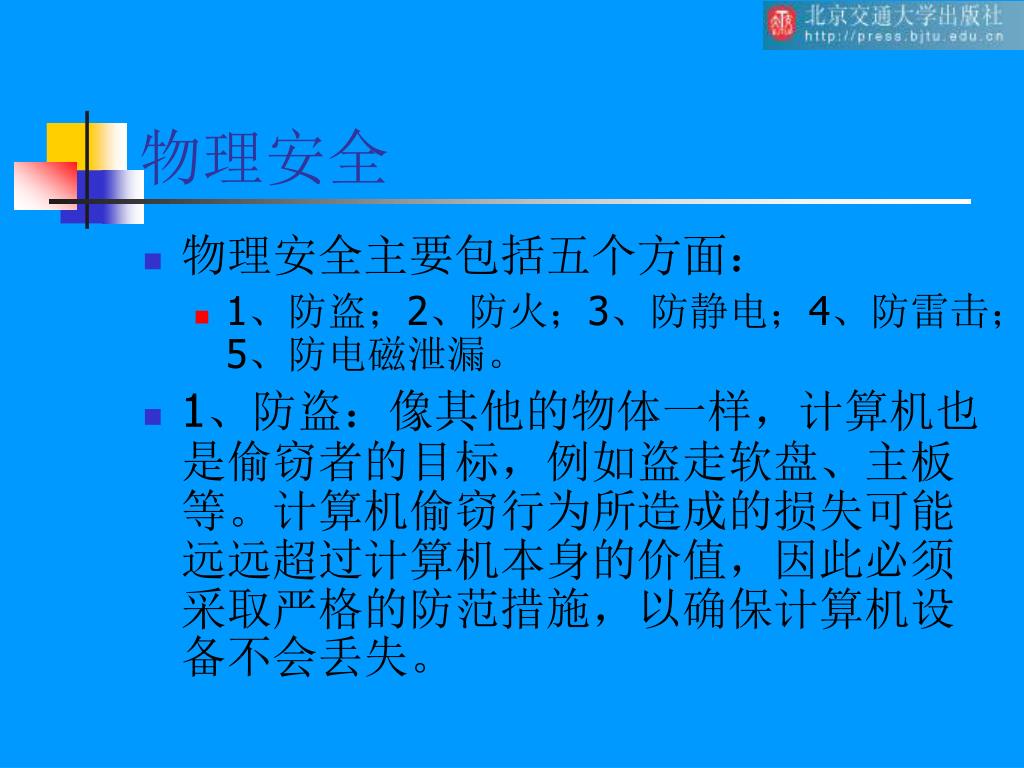 北京交通大学出版社
http://press.bjtu.edu.cn

物理安全

物理安全主要包括五个方面：

1、防盗；2、防火；3、防静电；4、防雷击；5、防电磁泄漏。

1、防盗：像其他的物体一样，计算机也是偷窃者的目标，例如盗走软盘、主板等。计算机偷窃行为所造成的损失可能远远超过计算机本身的价值，因此必须采取严格的防范措施，以确保计算机设备不会丢失。